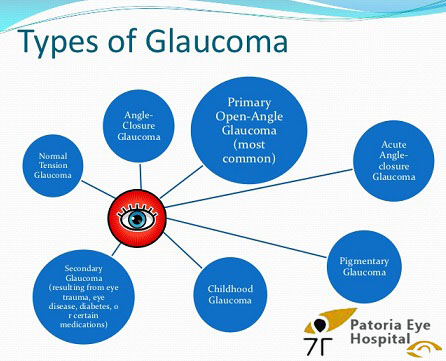 Types of Glaucoma

Normal Tension Glaucoma

Angle-Closure Glaucoma

Primary Open-Angle Glaucoma (most common)

Acute Angle-closure Glaucoma

Secondary Glaucoma (resulting from eye trauma, eye disease, diabetes, o r certain medications)

Childhood Glaucoma

Pigmentary Glaucoma

Patoria Eye Hospital